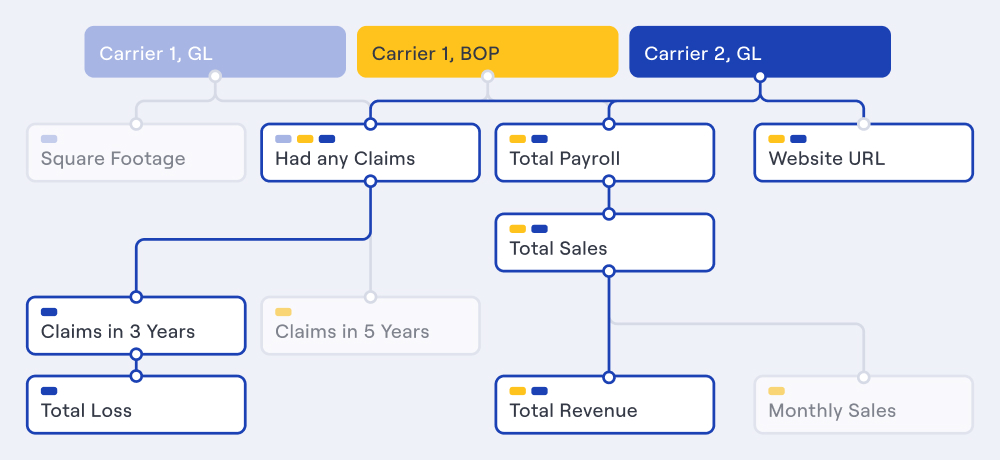 Carrier 1, GL
Carrier 1, BOP
Carrier 2, GL

Square Footage
Had any Claims
Total Payroll
Website URL

Total Sales

Claims in 3 Years
Claims in 5 Years

Total Loss
Total Revenue
Monthly Sales